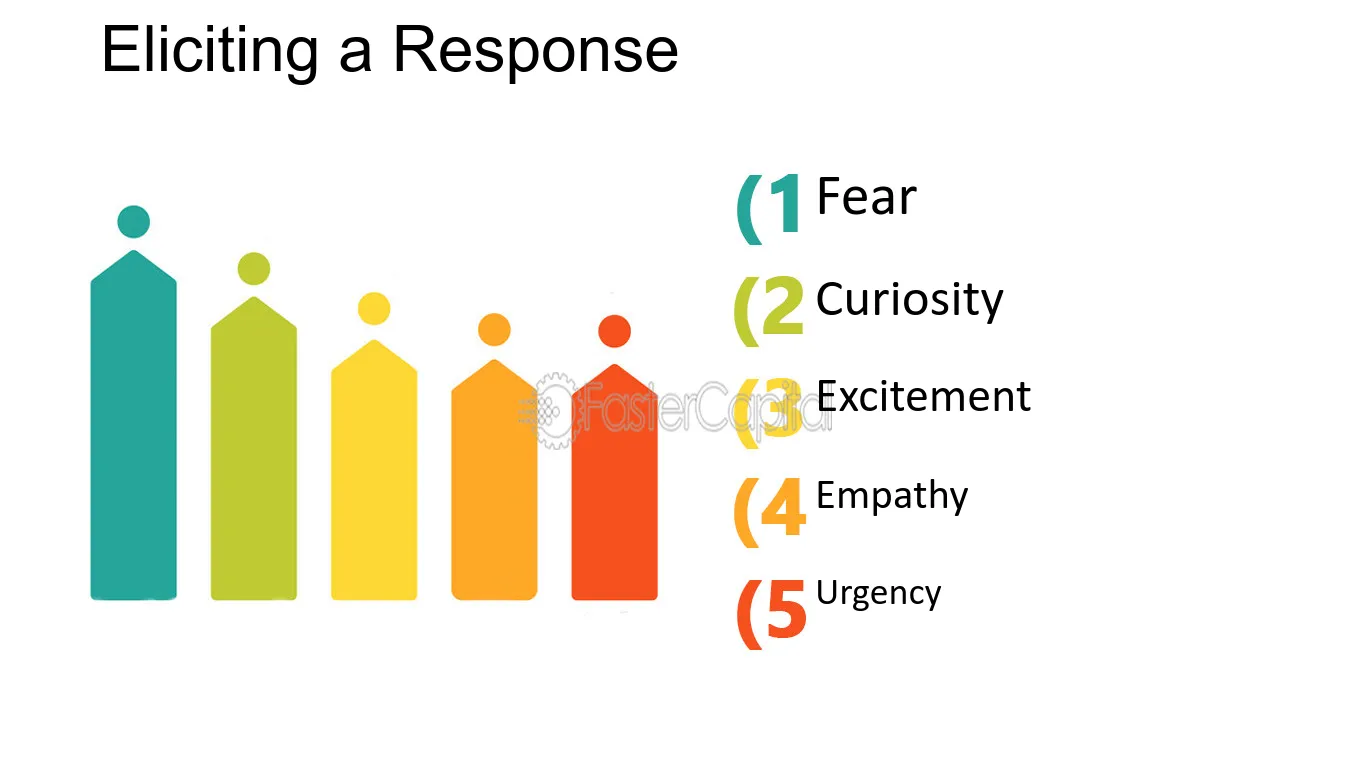 Eliciting a Response

(1 Fear

(2 Curiosity

(3 Excitement

(4 Empathy

(5 Urgency

FasterCapital